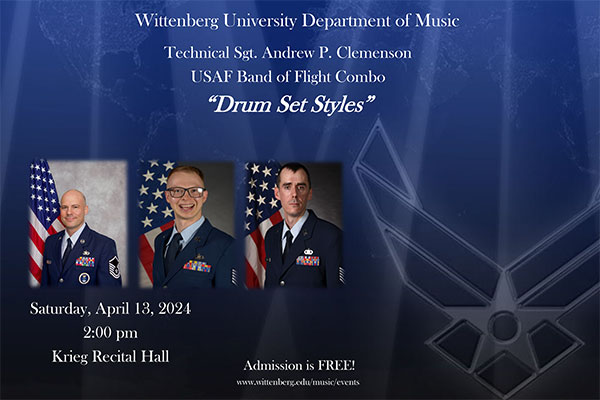 Wittenberg University Department of Music

Technical Sgt. Andrew P. Clemenson
USAF Band of Flight Combo

"Drum Set Styles"

Saturday, April 13, 2024
2:00 pm
Krieg Recital Hall

Admission is FREE!
www.wittenberg.edu/music/events